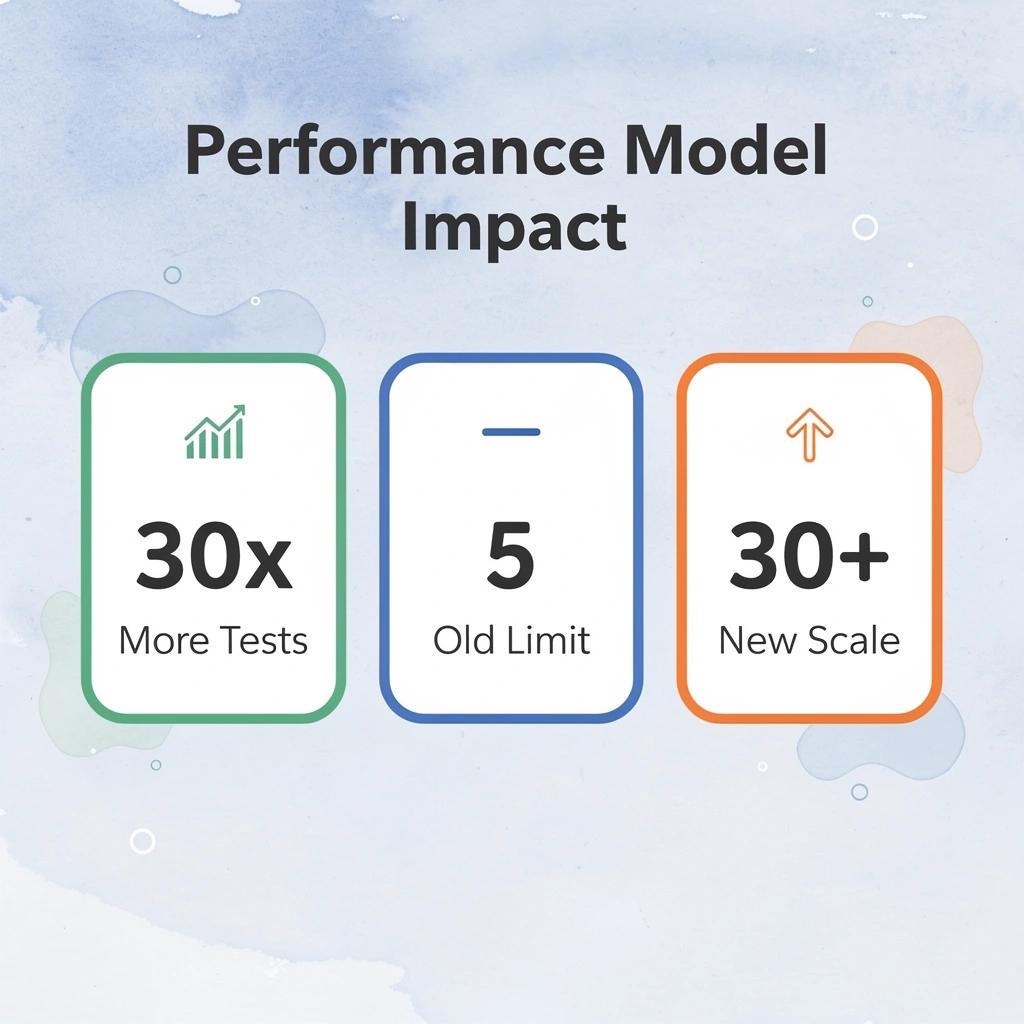 Performance Model Impact

30x
More Tests

5
Old Limit

30+
New Scale